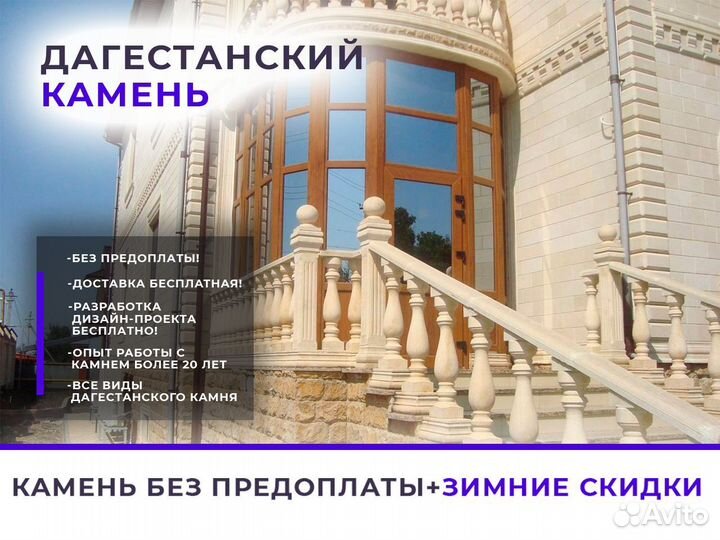 ДАГЕСТАНСКИЙ
КАМЕНЬ

-БЕЗ ПРЕДОПЛАТЫ!
-ДОСТАВКА БЕСПЛАТНАЯ!
-РАЗРАБОТКА ДИЗАЙН-ПРОЕКТА БЕСПЛАТНО!
-ОПЫТ РАБОТЫ С КАМНЕМ БОЛЕЕ 20 ЛЕТ
-ВСЕ ВИДЫ ДАГЕСТАНСКОГО КАМНЯ

КАМЕНЬ БЕЗ ПРЕДОПЛАТЫ+ЗИМНИЕ СКИДКИ

Avito